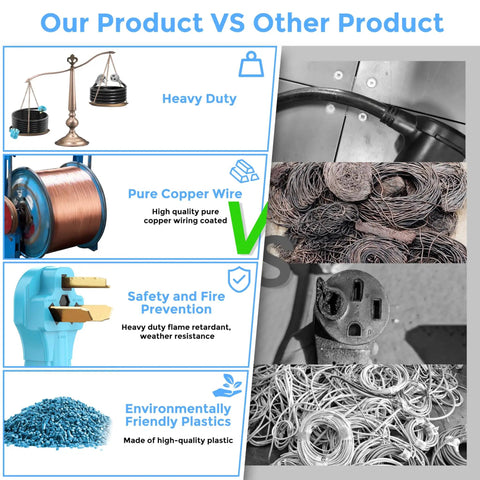 Our Product VS Other Product

Heavy Duty

Pure Copper Wire

High quality pure copper wiring coated

VS

Safety and Fire Prevention

Heavy duty flame retardant, weather resistance

Environmentally Friendly Plastics

Made of high-quality plastic